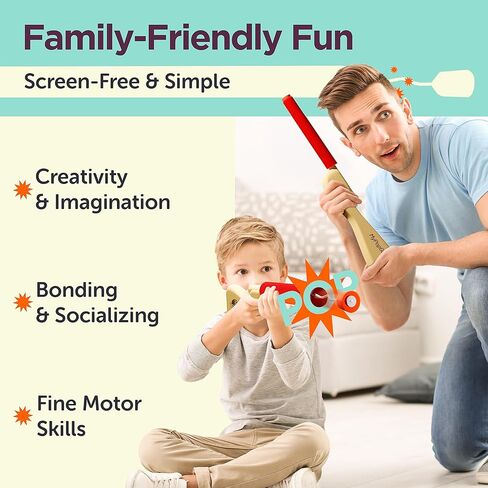 Family-Friendly Fun

Screen-Free & Simple

Creativity & Imagination

Bonding & Socializing

Fine Motor Skills

POP